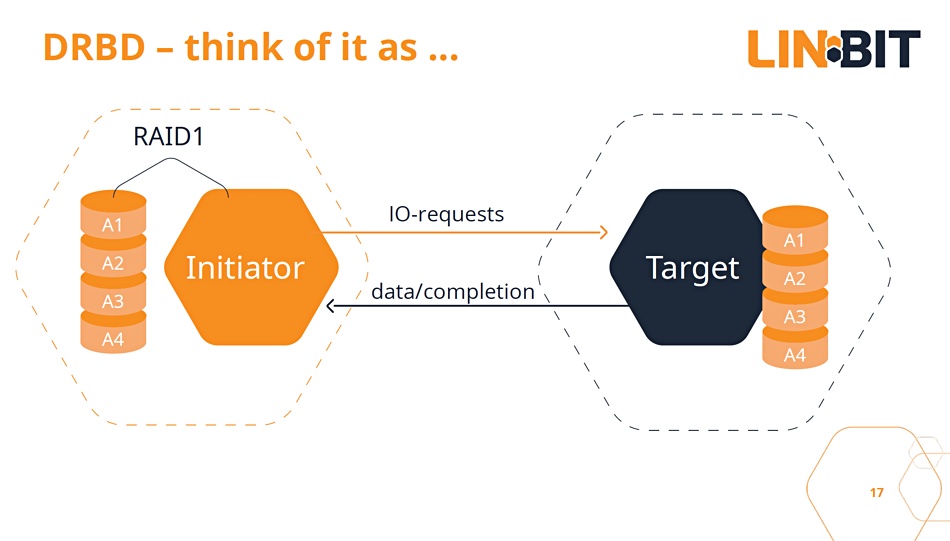 DRBD – think of it as ...

LINBIT

RAID1

A1
A2
A3
A4

Initiator

IO-requests

data/completion

Target

A1
A2
A3
A4

17